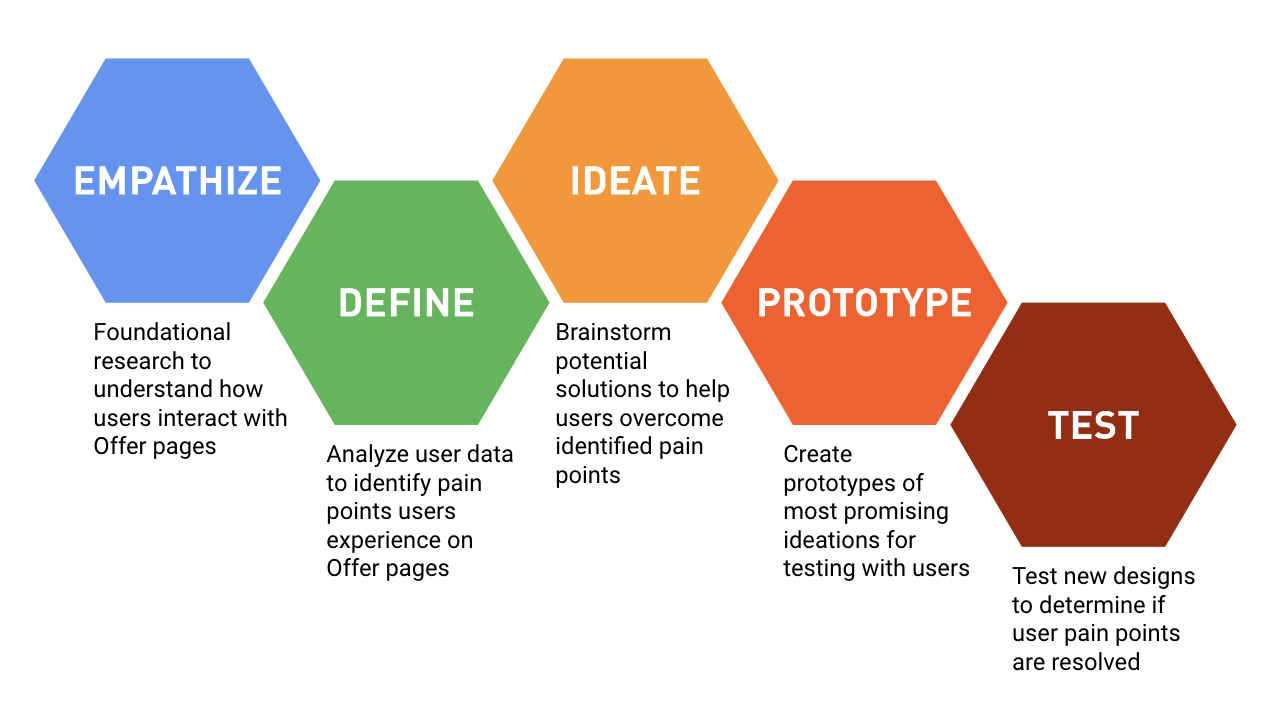 EMPATHIZE

Foundational research to understand how users interact with Offer pages

DEFINE

Analyze user data to identify pain points users experience on Offer pages

IDEATE

Brainstorm potential solutions to help users overcome identified pain points

PROTOTYPE

Create prototypes of most promising ideations for testing with users

TEST

Test new designs to determine if user pain points are resolved